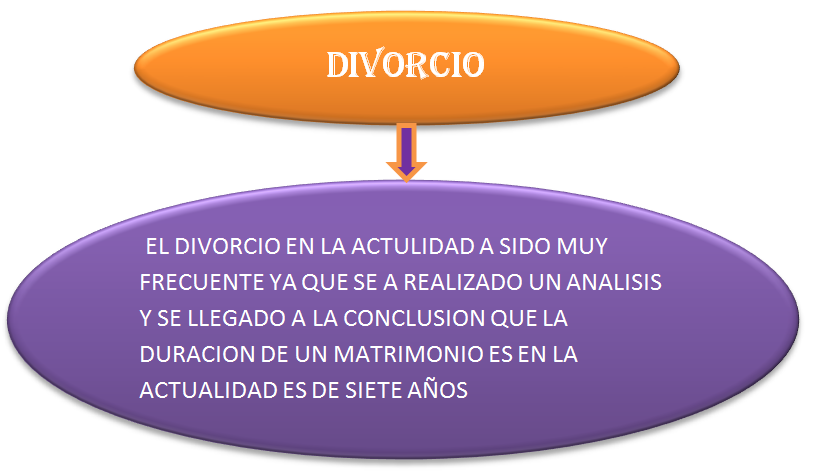 DIVORCIO

EL DIVORCIO EN LA ACTULIDAD A SIDO MUY FRECUENTE YA QUE SE A REALIZADO UN ANALISIS Y SE LLEGADO A LA CONCLUSION QUE LA DURACION DE UN MATRIMONIO ES EN LA ACTUALIDAD ES DE SIETE AÑOS